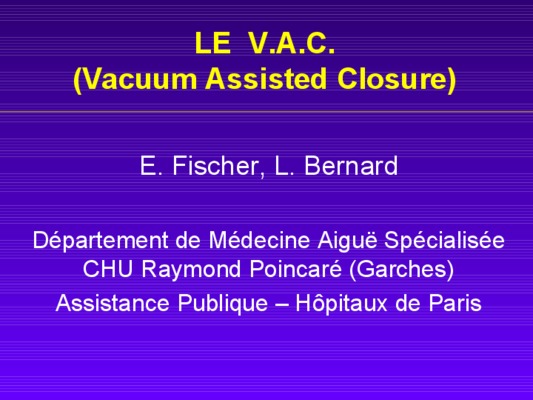 LE V.A.C.
(Vacuum Assisted Closure)

E. Fischer, L. Bernard

Département de Médecine Aiguë Spécialisée
CHU Raymond Poincaré (Garches)
Assistance Publique – Hôpitaux de Paris